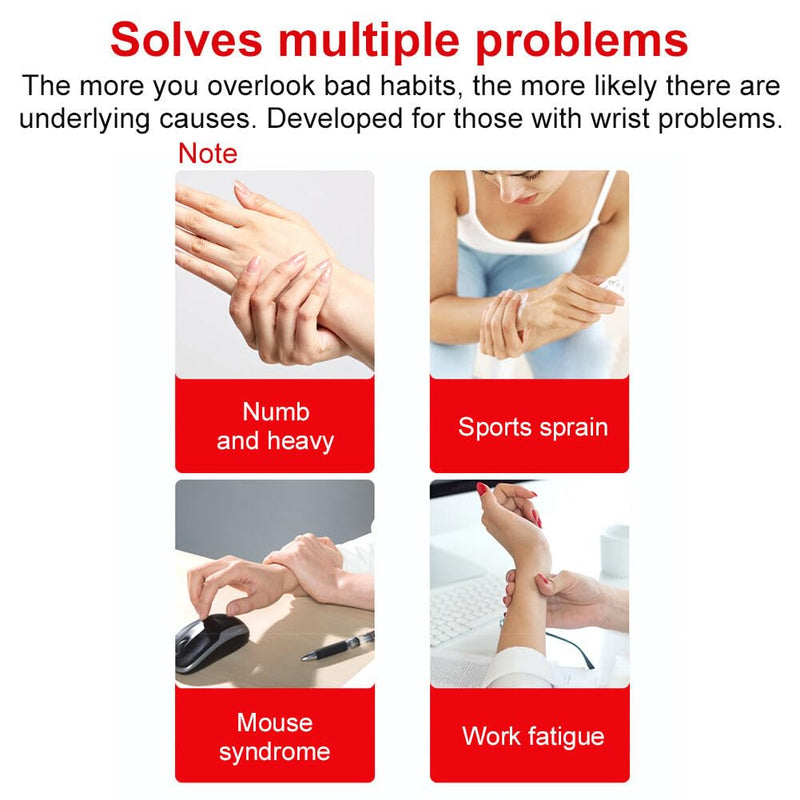 Solves multiple problems

The more you overlook bad habits, the more likely there are underlying causes. Developed for those with wrist problems.

Note

Numb and heavy

Sports sprain

Mouse syndrome

Work fatigue